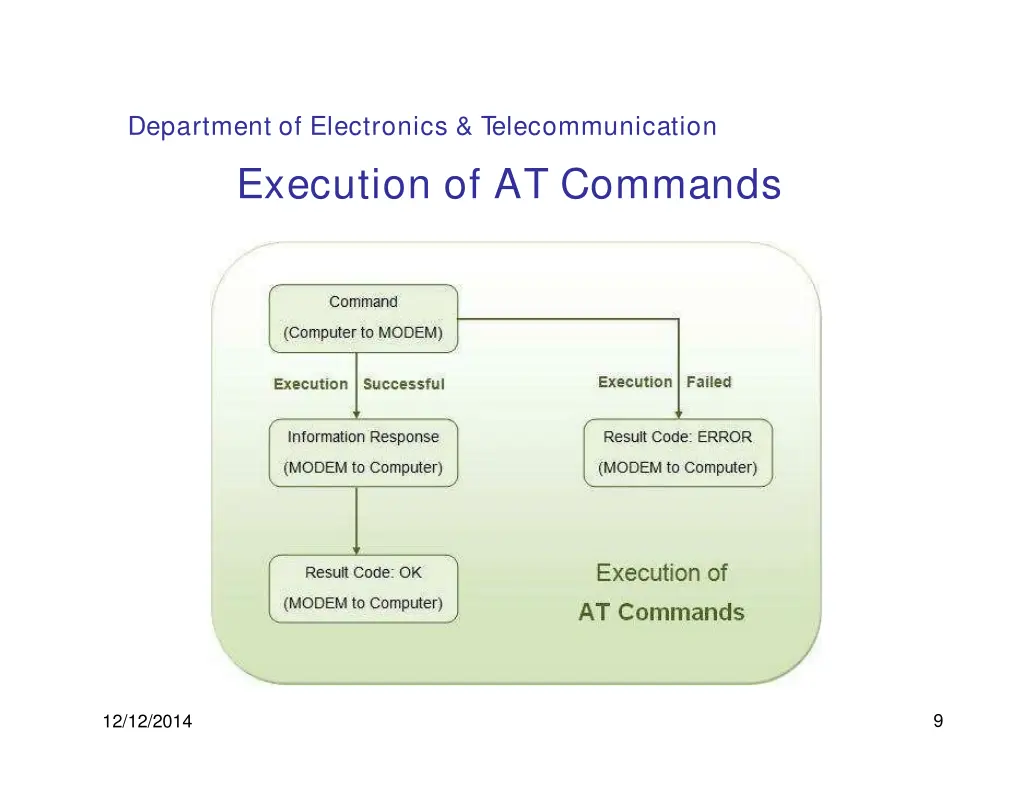 Department of Electronics & Telecommunication

Execution of AT Commands

Command
(Computer to MODEM)

Execution Successful

Execution Failed

Information Response
(MODEM to Computer)

Result Code: ERROR
(MODEM to Computer)

Result Code: OK
(MODEM to Computer)

Execution of
AT Commands

12/12/2014

9